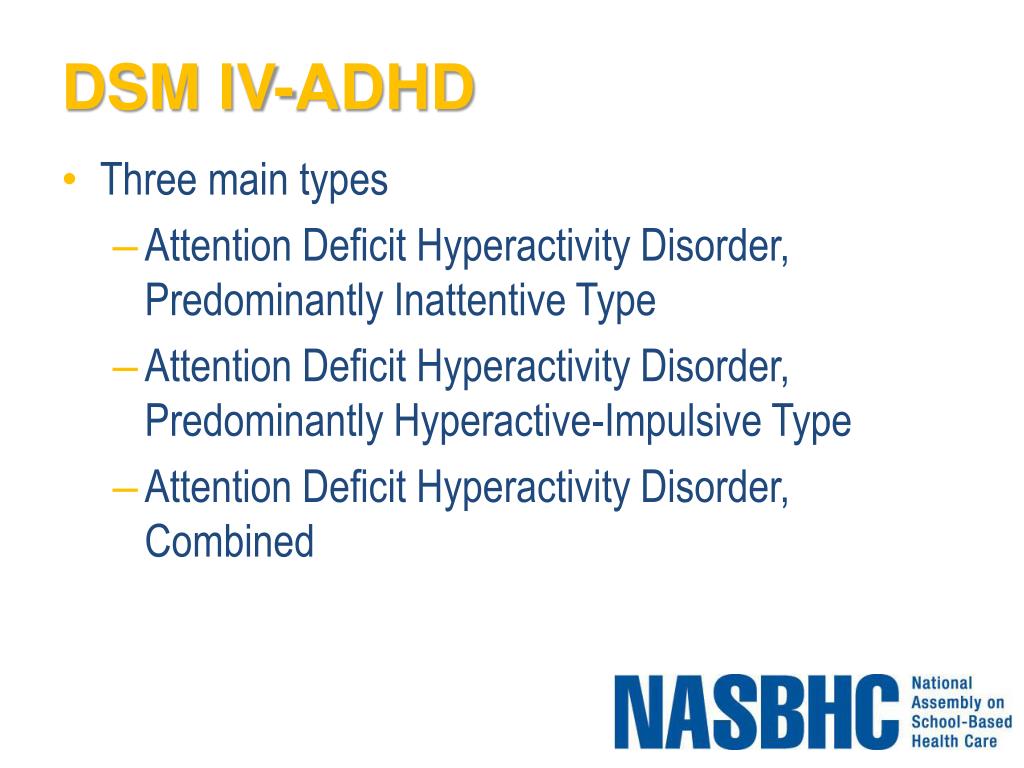 DSM IV-ADHD

• Three main types
– Attention Deficit Hyperactivity Disorder, Predominantly Inattentive Type
– Attention Deficit Hyperactivity Disorder, Predominantly Hyperactive-Impulsive Type
– Attention Deficit Hyperactivity Disorder, Combined

NASBHC National Assembly on School-Based Health Care